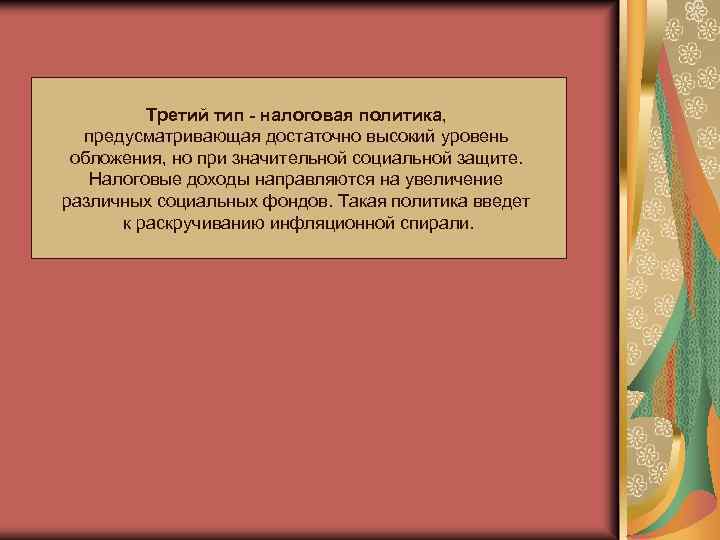 Третий тип - налоговая политика, предусматривающая достаточно высокий уровень обложения, но при значительной социальной защите. Налоговые доходы направляются на увеличение различных социальных фондов. Такая политика введет к раскручиванию инфляционной спирали.